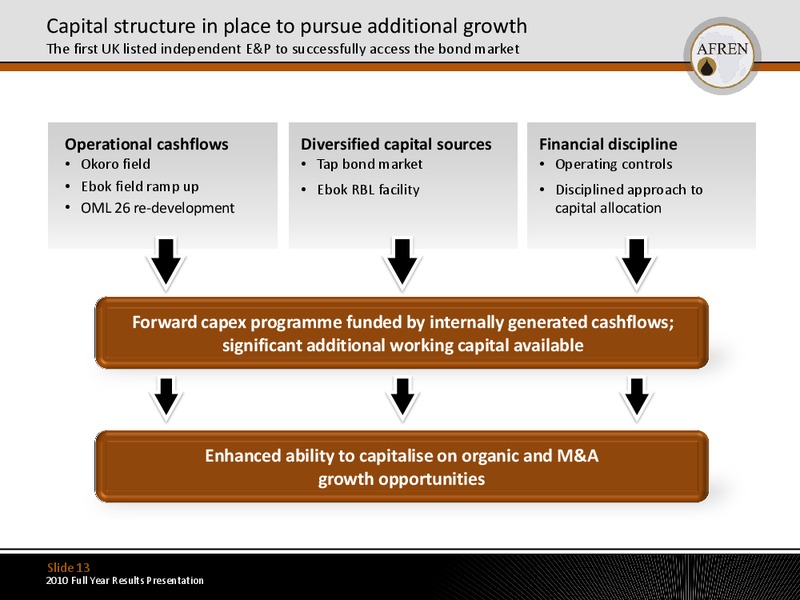 Capital structure in place to pursue additional growth
The first UK listed independent E&P to successfully access the bond market

AFREN

Operational cashflows
• Okoro field
• Ebok field ramp up
• OML 26 re-development

Diversified capital sources
• Tap bond market
• Ebok RBL facility

Financial discipline
• Operating controls
• Disciplined approach to capital allocation

Forward capex programme funded by internally generated cashflows; significant additional working capital available

Enhanced ability to capitalise on organic and M&A growth opportunities

Slide 13
2010 Full Year Results Presentation